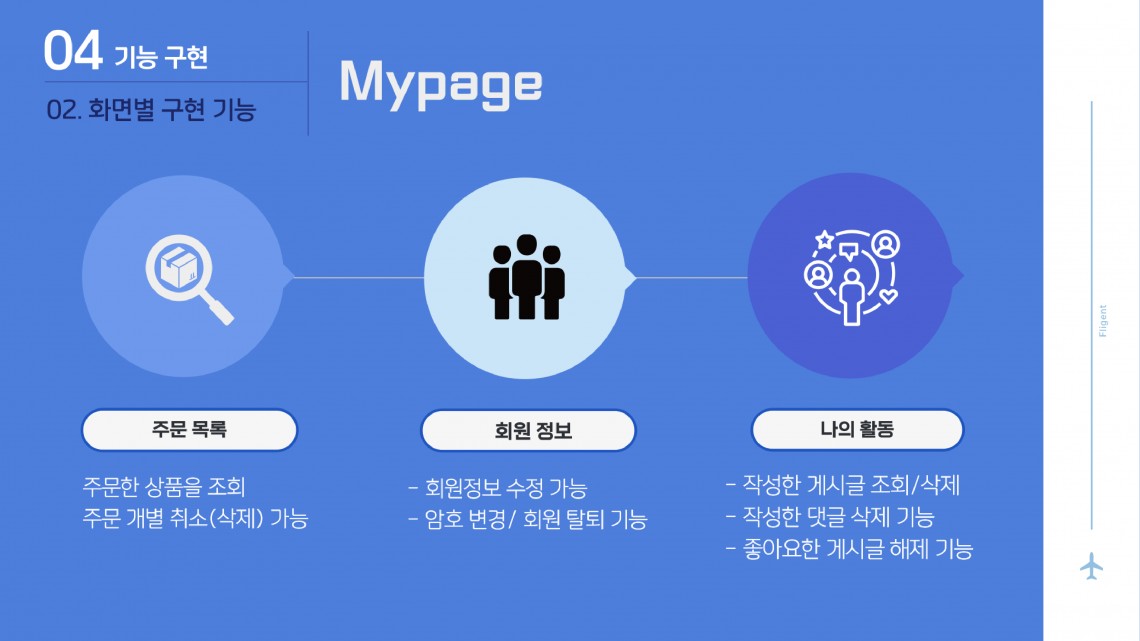 04 기능 구현

02. 화면별 구현 기능

Mypage

주문 목록

주문한 상품을 조회
주문 개별 취소(삭제) 가능

회원 정보

- 회원정보 수정 가능
- 암호 변경/ 회원 탈퇴 기능

나의 활동

- 작성한 게시글 조회/삭제
- 작성한 댓글 삭제 기능
- 좋아요한 게시글 해제 기능

Fligent